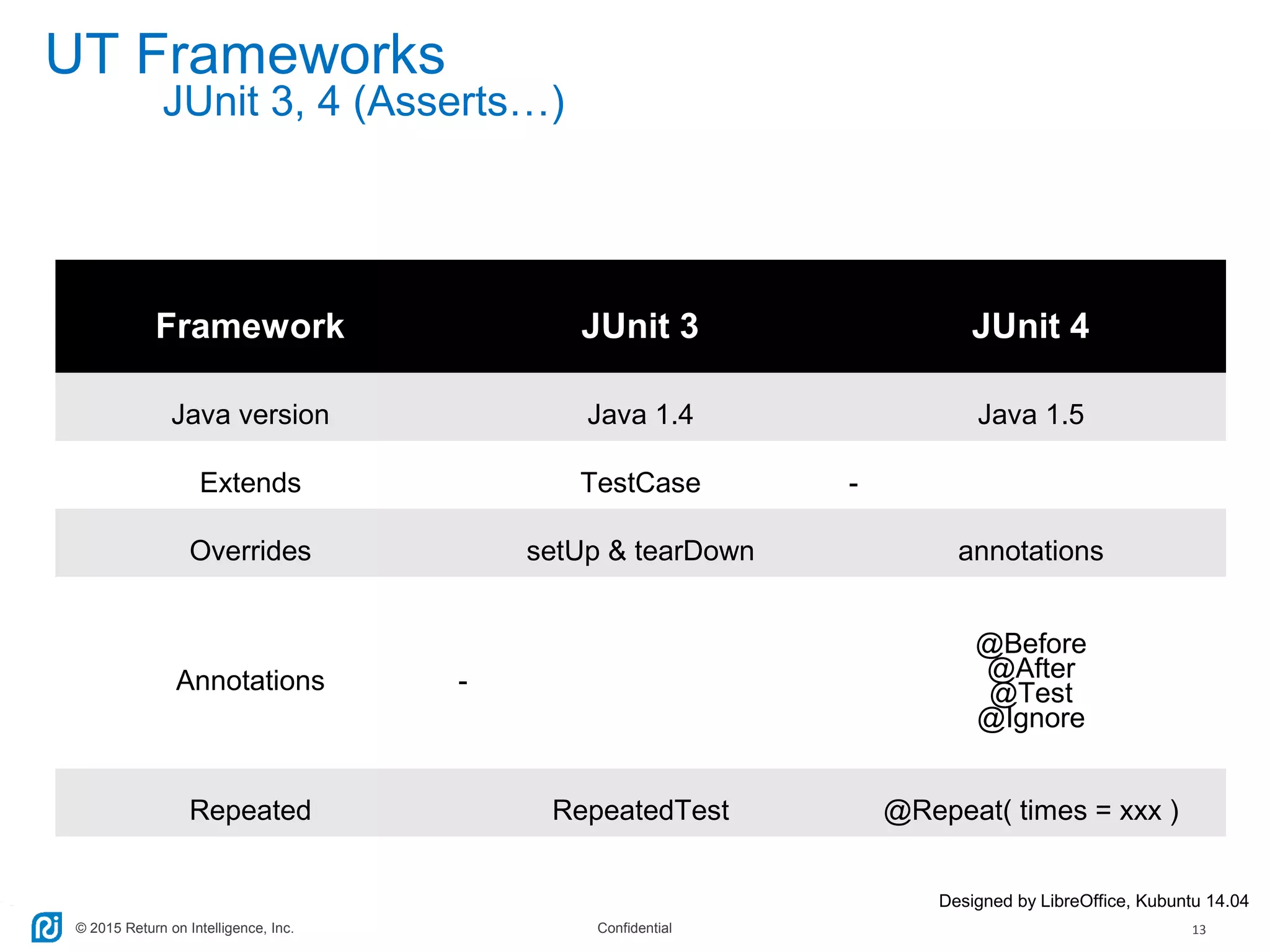 UT Frameworks
JUnit 3, 4 (Asserts…)

| Framework | JUnit 3 | JUnit 4 |
|---|---|---|
| Java version | Java 1.4 | Java 1.5 |
| Extends | TestCase | - |
| Overrides | setUp & tearDown | annotations |
| Annotations | - | @Before @After @Test @Ignore |
| Repeated | RepeatedTest | @Repeat( times = xxx ) |

Designed by LibreOffice, Kubuntu 14.04

© 2015 Return on Intelligence, Inc.
Confidential
13